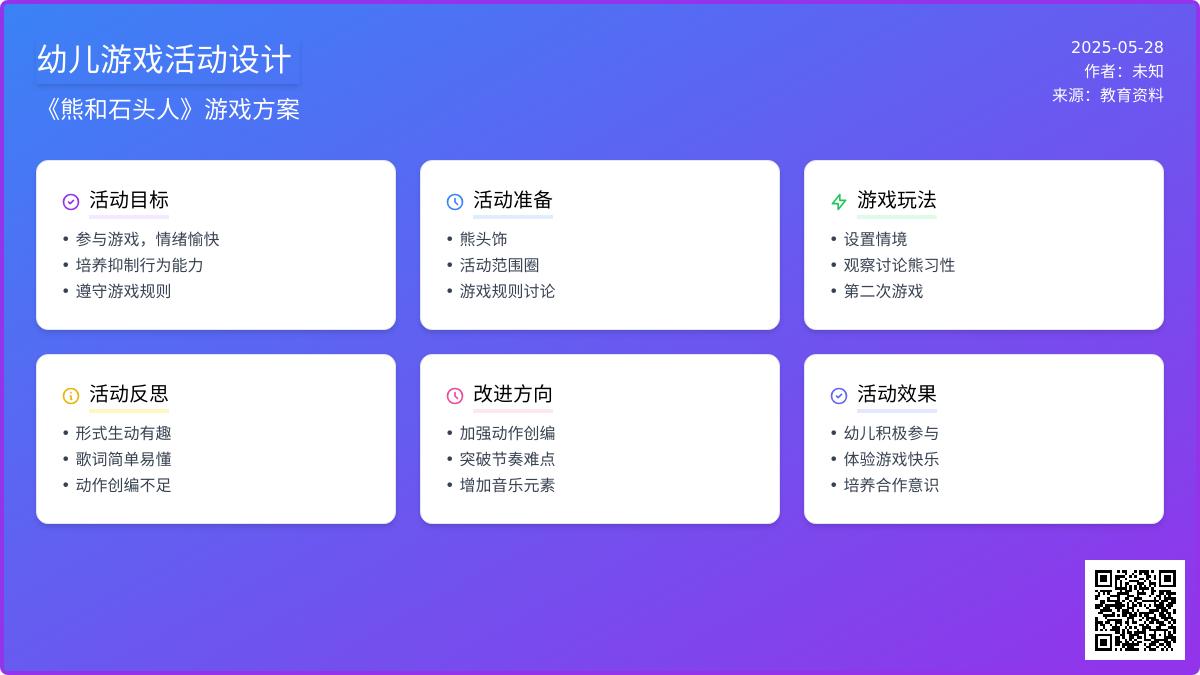 幼儿游戏活动设计
《熊和石头人》游戏方案

2025-05-28
作者：未知
来源：教育资料

活动目标
• 参与游戏，情绪愉快
• 培养抑制行为能力
• 遵守游戏规则

活动准备
• 熊头饰
• 活动范围圈
• 游戏规则讨论

游戏玩法
• 设置情境
• 观察讨论熊习性
• 第二次游戏

活动反思
• 形式生动有趣
• 歌词简单易懂
• 动作创编不足

改进方向
• 加强动作创编
• 突破节奏难点
• 增加音乐元素

活动效果
• 幼儿积极参与
• 体验游戏快乐
• 培养合作意识